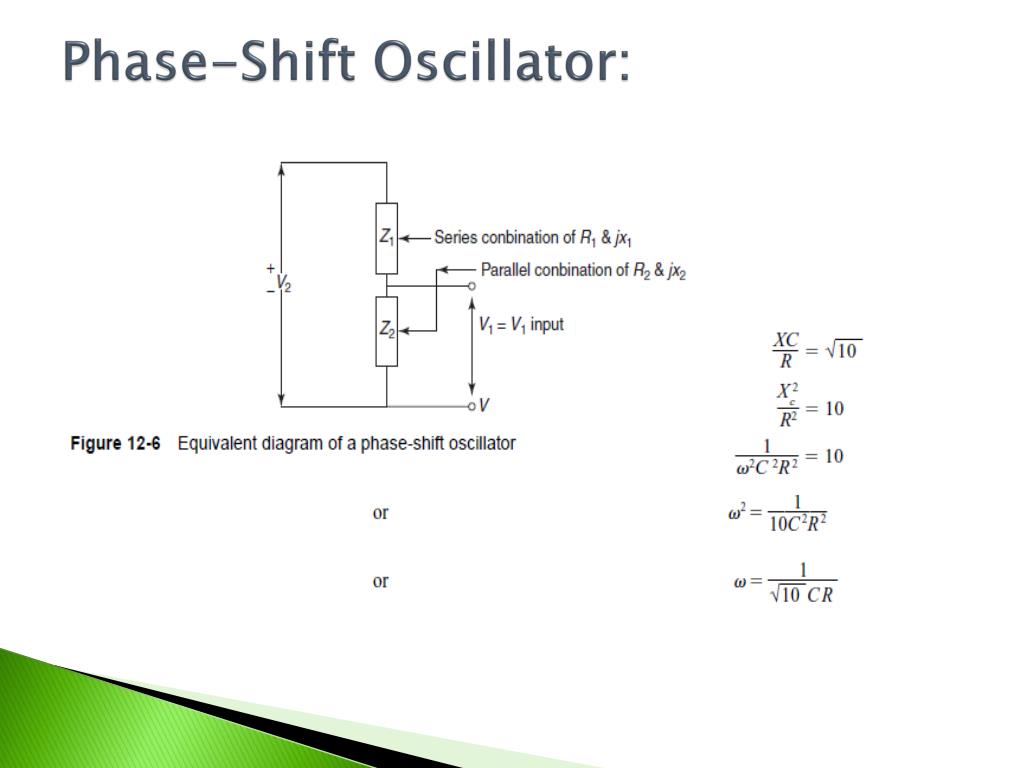 Phase-Shift Oscillator:

$Z_1$ Series conbination of $R_1$ & $jx_1$

Parallel conbination of $R_2$ & $jx_2$

$+$
$V_2$
$-$

$Z_2$

$V_1 = V_1$ input

$V$

Figure 12-6 Equivalent diagram of a phase-shift oscillator

$\frac{XC}{R} = \sqrt{10}$

$\frac{X_c^2}{R^2} = 10$

$\frac{1}{\omega^2 C^2 R^2} = 10$

or $\omega^2 = \frac{1}{10C^2R^2}$

or $\omega = \frac{1}{\sqrt{10}\,CR}$